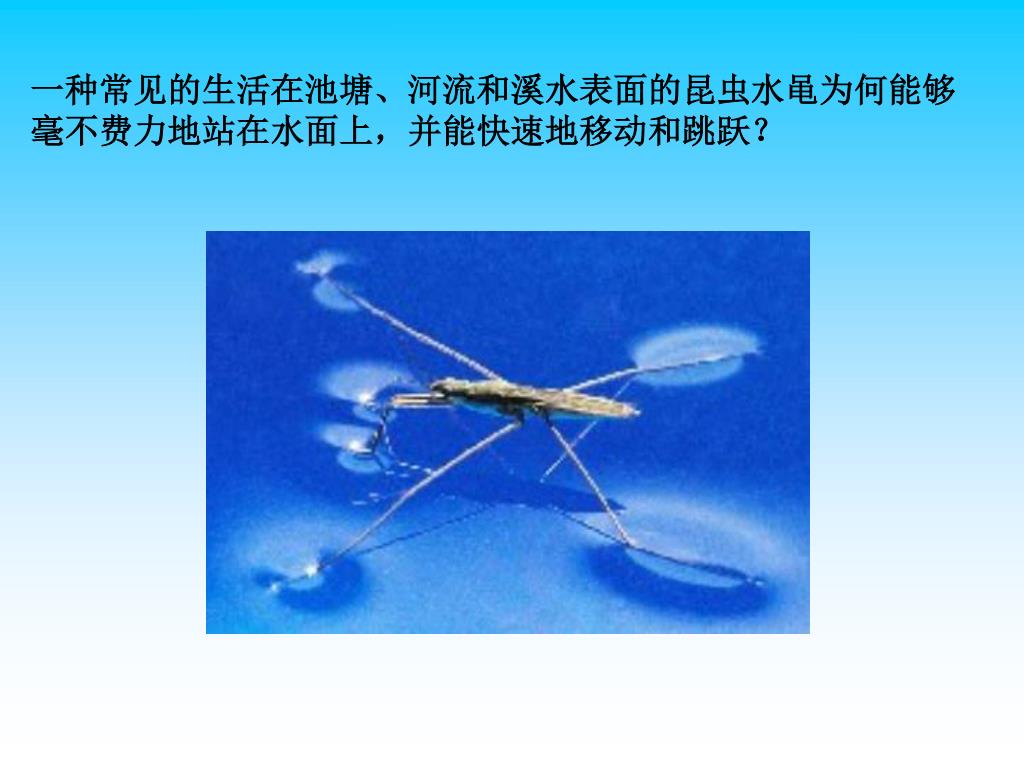 一种常见的生活在池塘、河流和溪水表面的昆虫水黾为何能够毫不费力地站在水面上，并能快速地移动和跳跃？